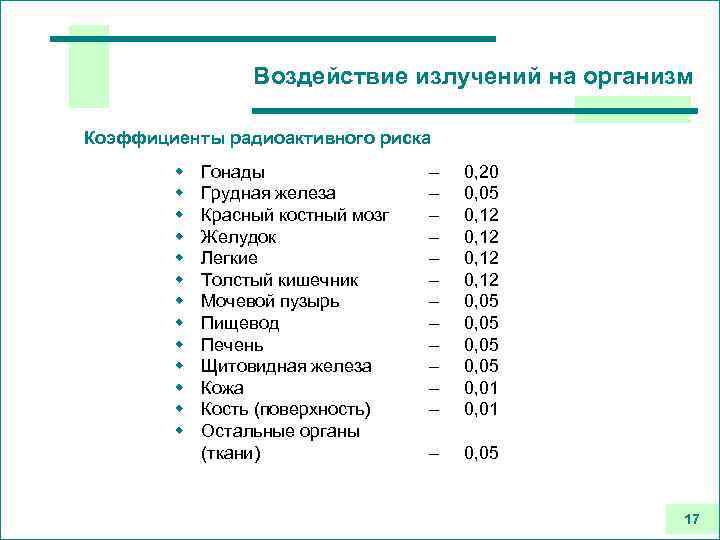 Воздействие излучений на организм

Коэффициенты радиоактивного риска

- Гонады – 0,20
- Грудная железа – 0,05
- Красный костный мозг – 0,12
- Желудок – 0,12
- Легкие – 0,12
- Толстый кишечник – 0,12
- Мочевой пузырь – 0,05
- Пищевод – 0,05
- Печень – 0,05
- Щитовидная железа – 0,05
- Кожа – 0,01
- Кость (поверхность) – 0,01
- Остальные органы (ткани) – 0,05

17